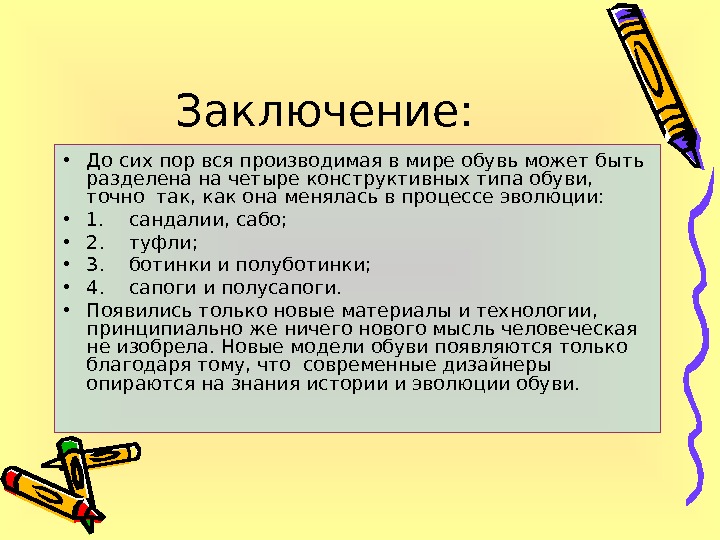 Заключение:

• До сих пор вся производимая в мире обувь может быть разделена на четыре конструктивных типа обуви, точно так, как она менялась в процессе эволюции:
• 1. сандалии, сабо;
• 2. туфли;
• 3. ботинки и полуботинки;
• 4. сапоги и полусапоги.
• Появились только новые материалы и технологии, принципиально же ничего нового мысль человеческая не изобрела. Новые модели обуви появляются только благодаря тому, что современные дизайнеры опираются на знания истории и эволюции обуви.